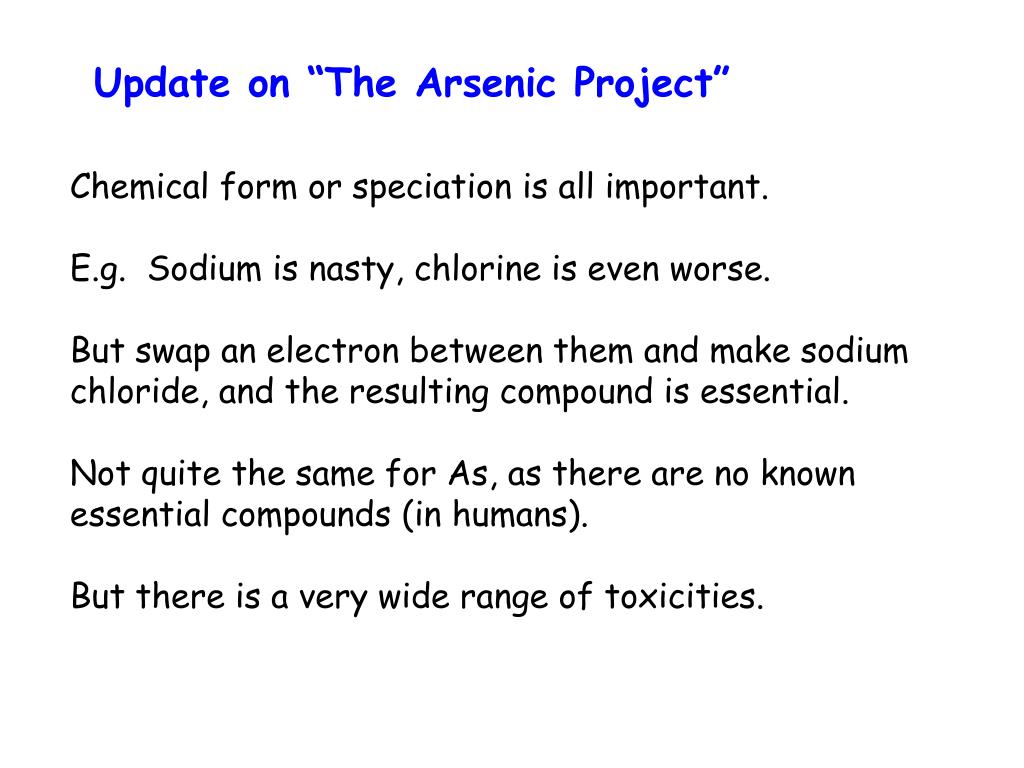 Update on “The Arsenic Project”

Chemical form or speciation is all important.

E.g. Sodium is nasty, chlorine is even worse.

But swap an electron between them and make sodium chloride, and the resulting compound is essential.

Not quite the same for As, as there are no known essential compounds (in humans).

But there is a very wide range of toxicities.